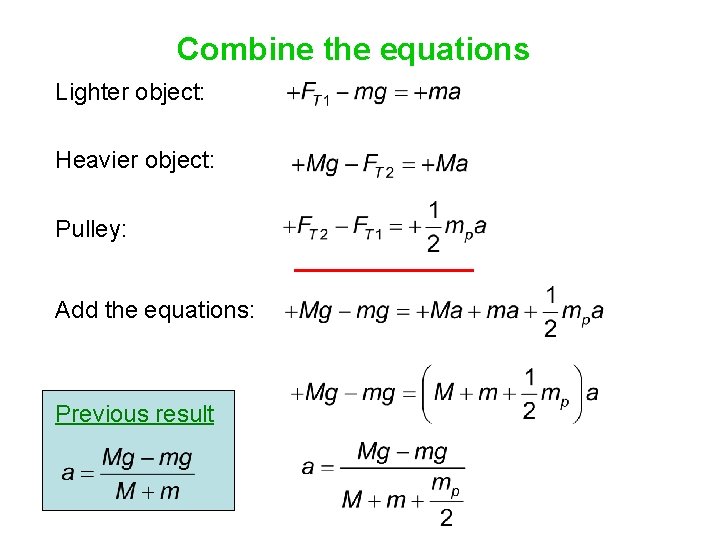 Combine the equations

Lighter object: $+F_{T1} - mg = +ma$

Heavier object: $+Mg - F_{T2} = +Ma$

Pulley: $+F_{T2} - F_{T1} = +\frac{1}{2}m_p a$

Add the equations: $+Mg - mg = +Ma + ma + \frac{1}{2}m_p a$

$+Mg - mg = \left(M + m + \frac{1}{2}m_p\right)a$

Previous result

$a = \frac{Mg - mg}{M + m}$

$a = \frac{Mg - mg}{M + m + \frac{m_p}{2}}$